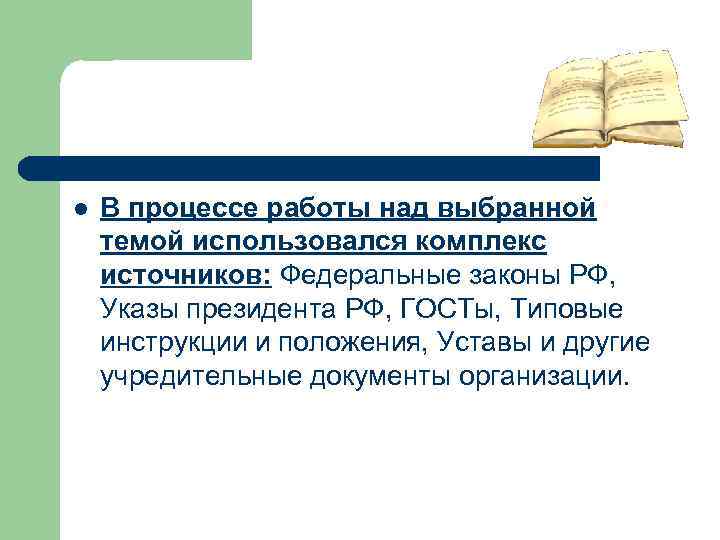 ● В процессе работы над выбранной темой использовался комплекс источников: Федеральные законы РФ, Указы президента РФ, ГОСТы, Типовые инструкции и положения, Уставы и другие учредительные документы организации.